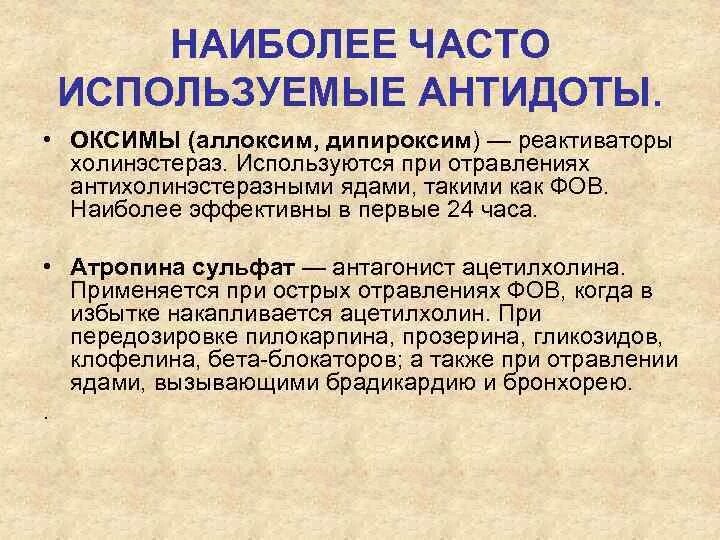 НАИБОЛЕЕ ЧАСТО ИСПОЛЬЗУЕМЫЕ АНТИДОТЫ.

• ОКСИМЫ (аллоксим, дипироксим) — реактиваторы холинэстераз. Используются при отравлениях антихолинэстеразными ядами, такими как ФОВ. Наиболее эффективны в первые 24 часа.

• Атропина сульфат — антагонист ацетилхолина. Применяется при острых отравлениях ФОВ, когда в избытке накапливается ацетилхолин. При передозировке пилокарпина, прозерина, гликозидов, клофелина, бета-блокаторов; а также при отравлении ядами, вызывающими брадикардию и бронхорею.

.